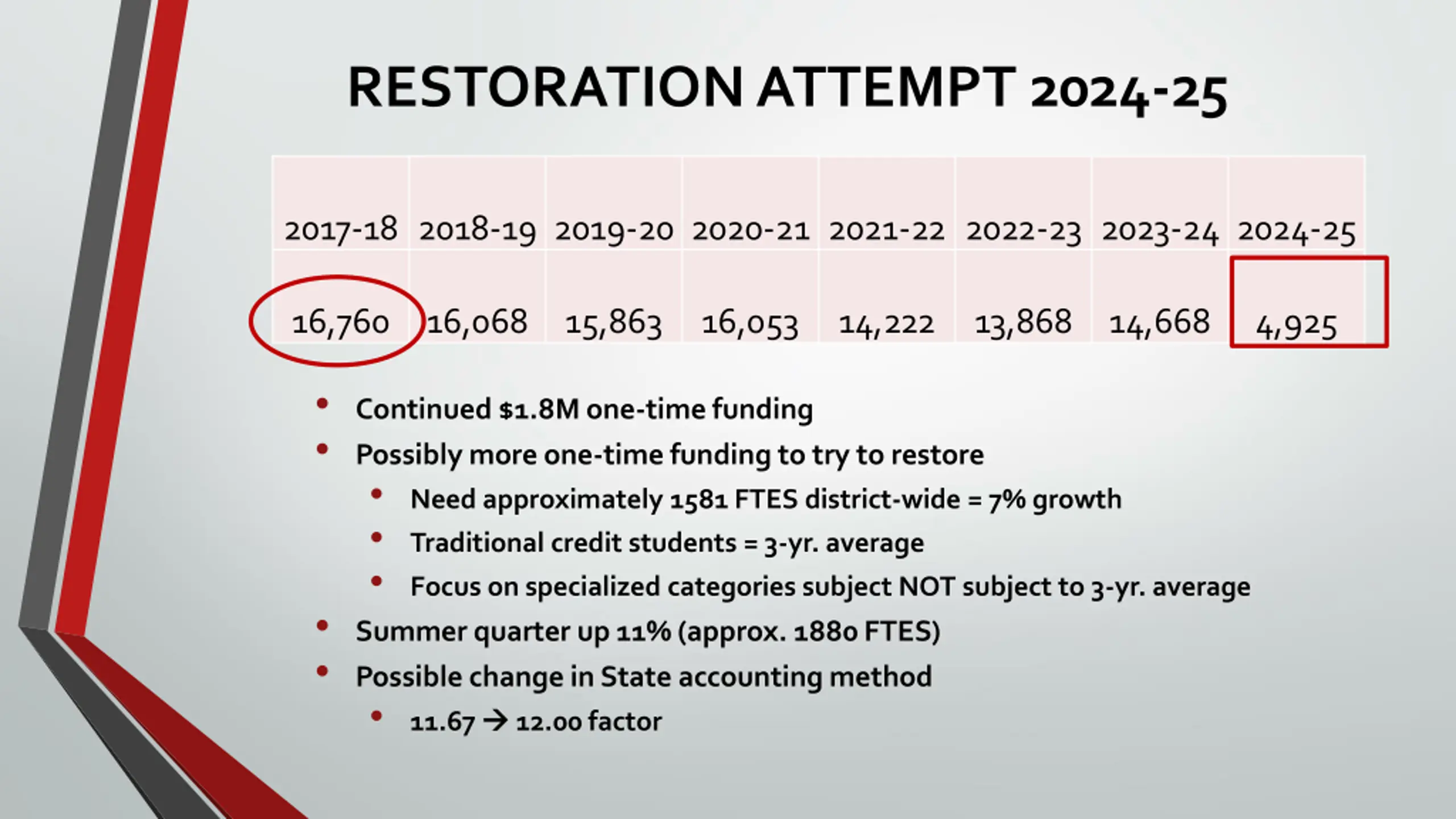 RESTORATION ATTEMPT 2024-25

| 2017-18 | 2018-19 | 2019-20 | 2020-21 | 2021-22 | 2022-23 | 2023-24 | 2024-25 |
|---|---|---|---|---|---|---|---|
| 16,760 | 16,068 | 15,863 | 16,053 | 14,222 | 13,868 | 14,668 | 4,925 |

• Continued $1.8M one-time funding
• Possibly more one-time funding to try to restore
  • Need approximately 1581 FTES district-wide = 7% growth
  • Traditional credit students = 3-yr. average
  • Focus on specialized categories subject NOT subject to 3-yr. average
• Summer quarter up 11% (approx. 1880 FTES)
• Possible change in State accounting method
  • 11.67 → 12.00 factor